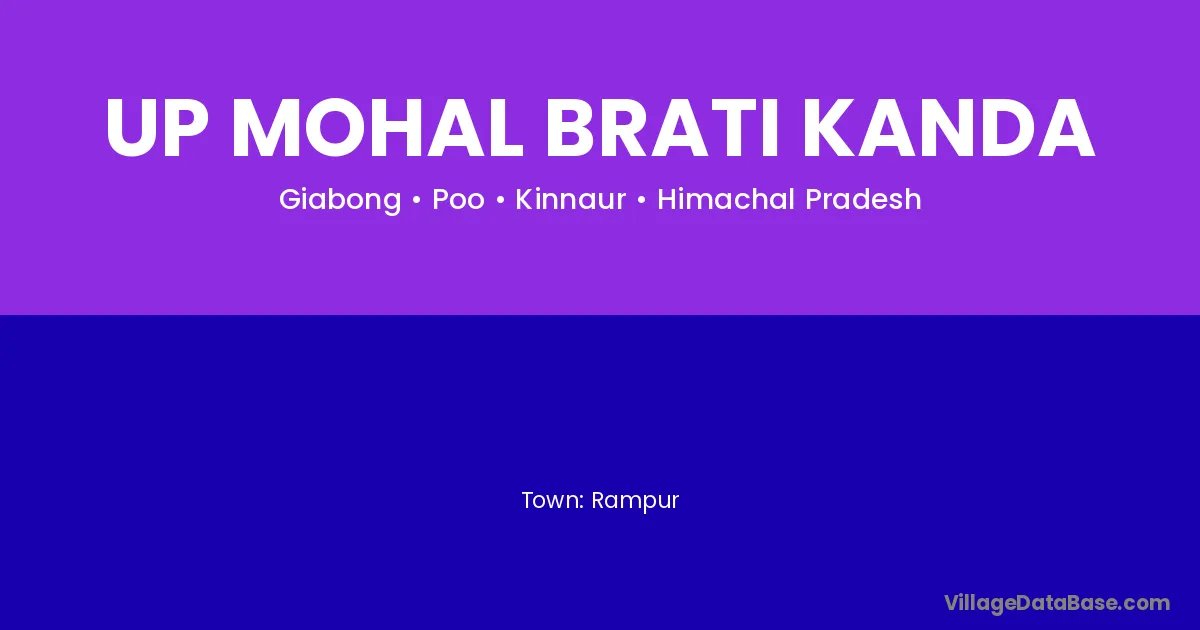 UP MOHAL BRATI KANDA

Giabong • Poo • Kinnaur • Himachal Pradesh

Town: Rampur

VillageDataBase.com